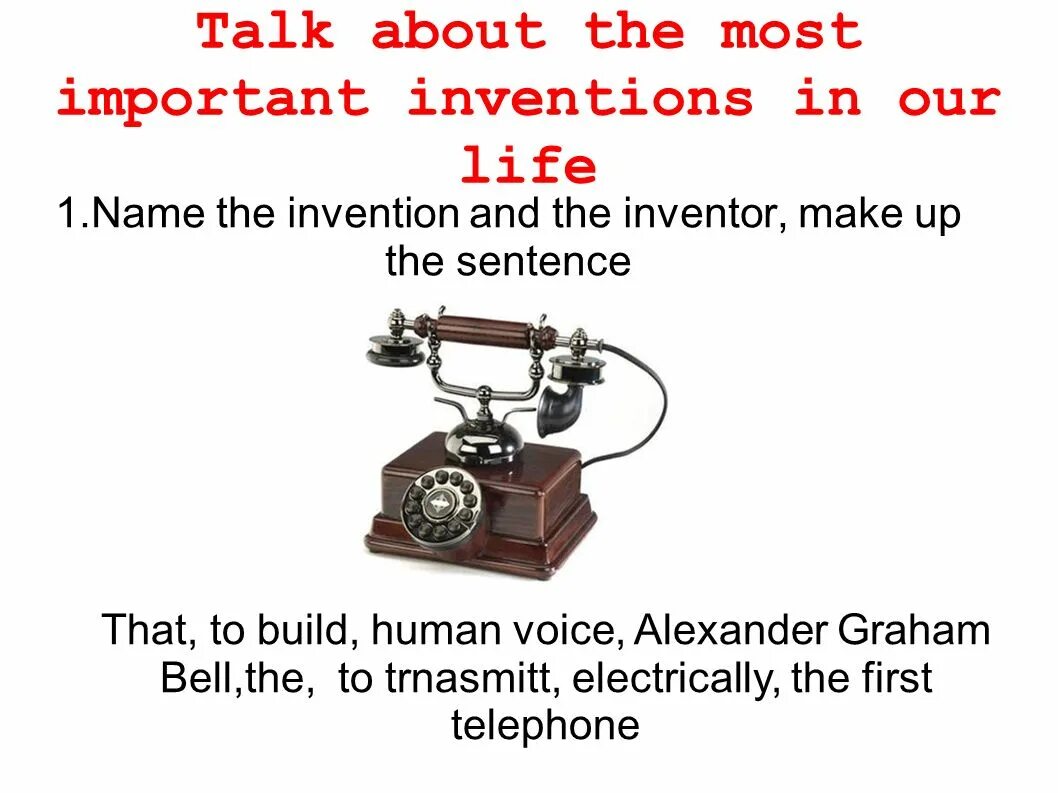 Talk about the most important inventions in our life

1.Name the invention and the inventor, make up the sentence

That, to build, human voice, Alexander Graham Bell,the, to trnasmitt, electrically, the first telephone